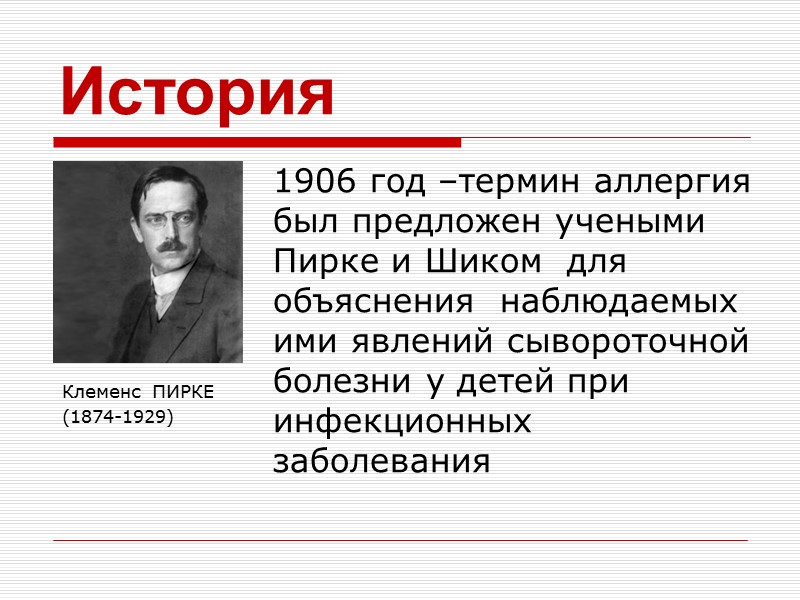 История

1906 год –термин аллергия был предложен учеными Пирке и Шиком для объяснения наблюдаемых ими явлений сывороточной болезни у детей при инфекционных заболевания

Клеменс ПИРКЕ
(1874-1929)